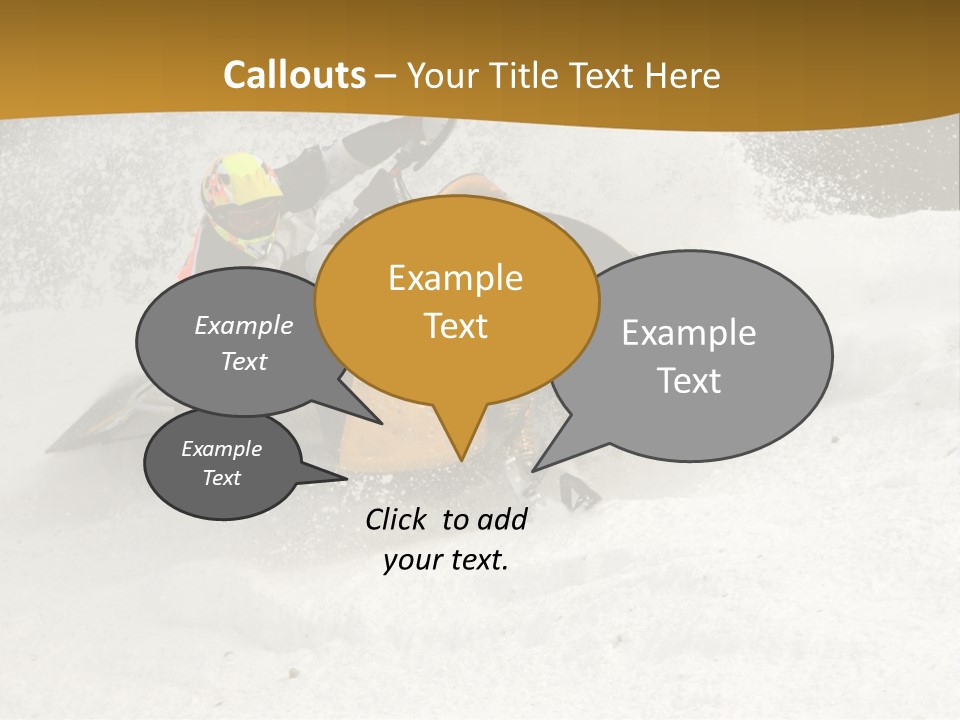 Callouts – Your Title Text Here

Example Text

Example Text

Example Text

Example Text

Click to add your text.